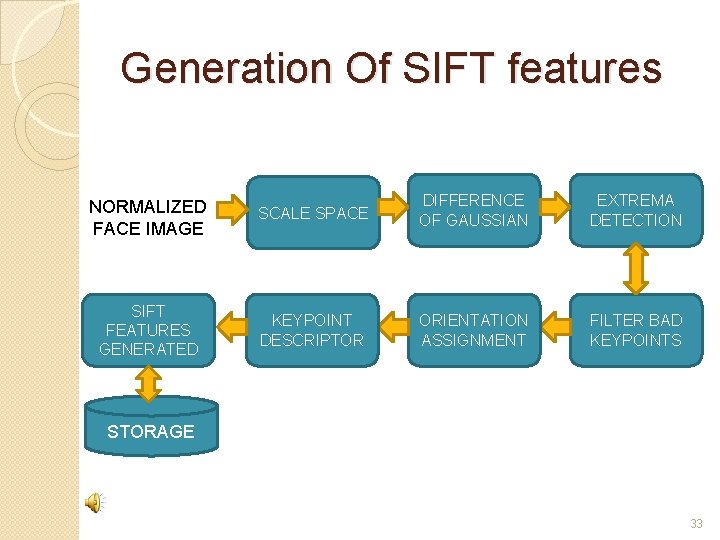 Generation Of SIFT features

NORMALIZED
FACE IMAGE

SCALE SPACE

DIFFERENCE
OF GAUSSIAN

EXTREMA
DETECTION

FILTER BAD
KEYPOINTS

ORIENTATION
ASSIGNMENT

KEYPOINT
DESCRIPTOR

SIFT
FEATURES
GENERATED

STORAGE

33